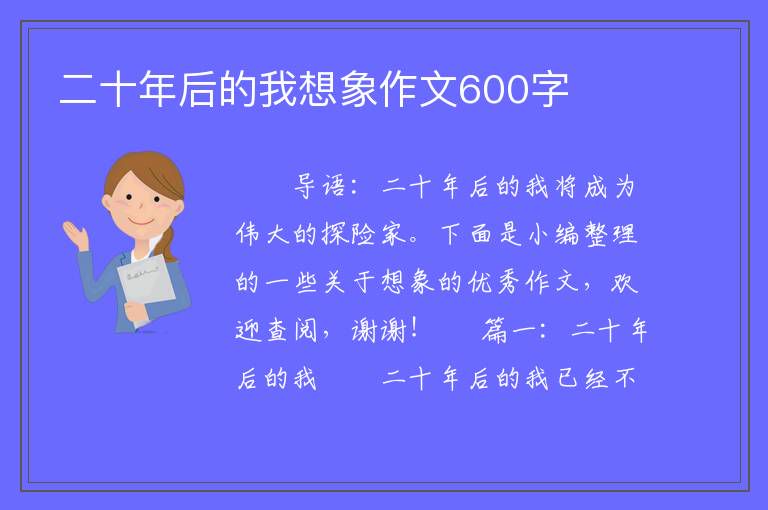 二十年后的我想象作文600字

导语：二十年后的我将成为伟大的探险家。下面是小编整理的一些关于想象的优秀作文，欢迎查阅，谢谢！　篇一：二十年后的我　二十年后的我已经不